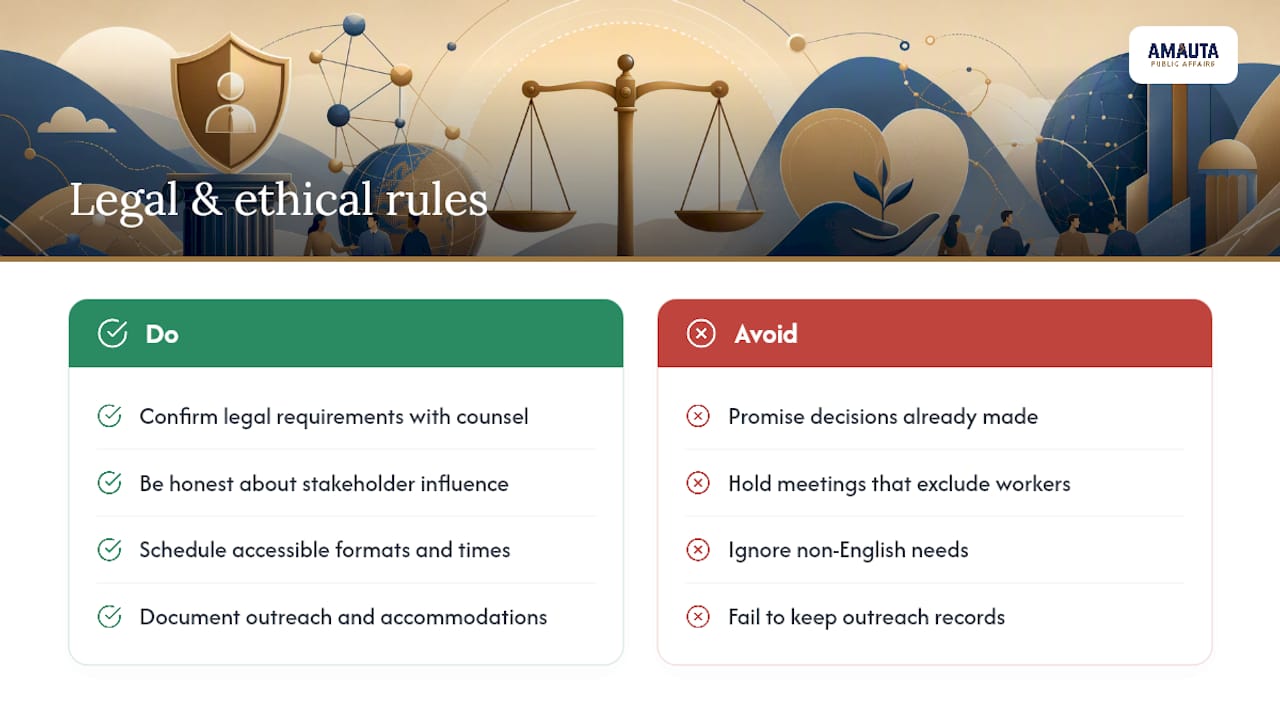 AMAUTA
PUBLIC AFFAIRS

Legal & ethical rules

Do

Confirm legal requirements with counsel

Be honest about stakeholder influence

Schedule accessible formats and times

Document outreach and accommodations

Avoid

Promise decisions already made

Hold meetings that exclude workers

Ignore non-English needs

Fail to keep outreach records